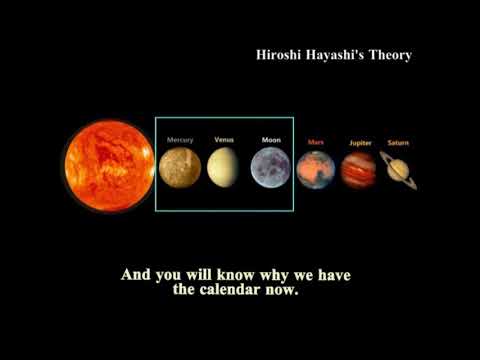 Hiroshi Hayashi's Theory

Mercury Venus Moon Mars Jupiter Saturn

And you will know why we have the calendar now.